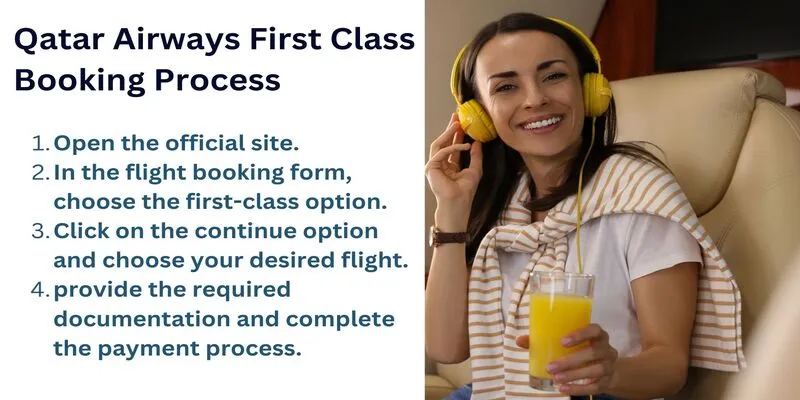 Qatar Airways First Class Booking Process

1. Open the official site.
2. In the flight booking form, choose the first-class option.
3. Click on the continue option and choose your desired flight.
4. provide the required documentation and complete the payment process.